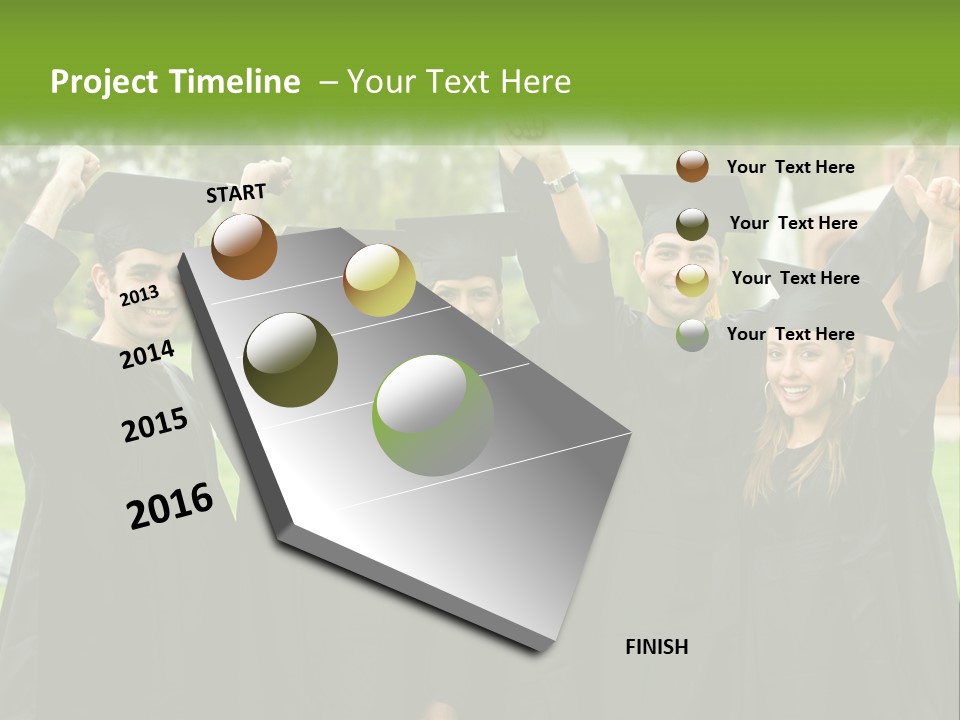 Project Timeline – Your Text Here

START

2013

2014

2015

2016

FINISH

Your Text Here

Your Text Here

Your Text Here

Your Text Here